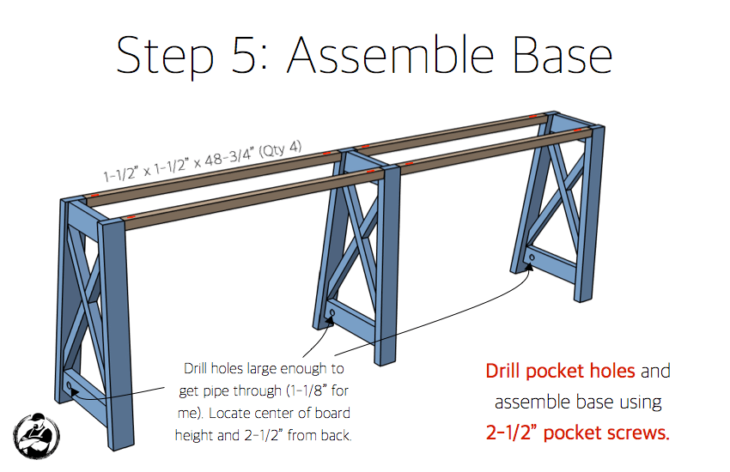 Step 5: Assemble Base

1-1/2" x 1-1/2" x 48-3/4" (Qty 4)

Drill holes large enough to get pipe through (1-1/8" for me). Locate center of board height and 2-1/2" from back.

Drill pocket holes and assemble base using 2-1/2" pocket screws.